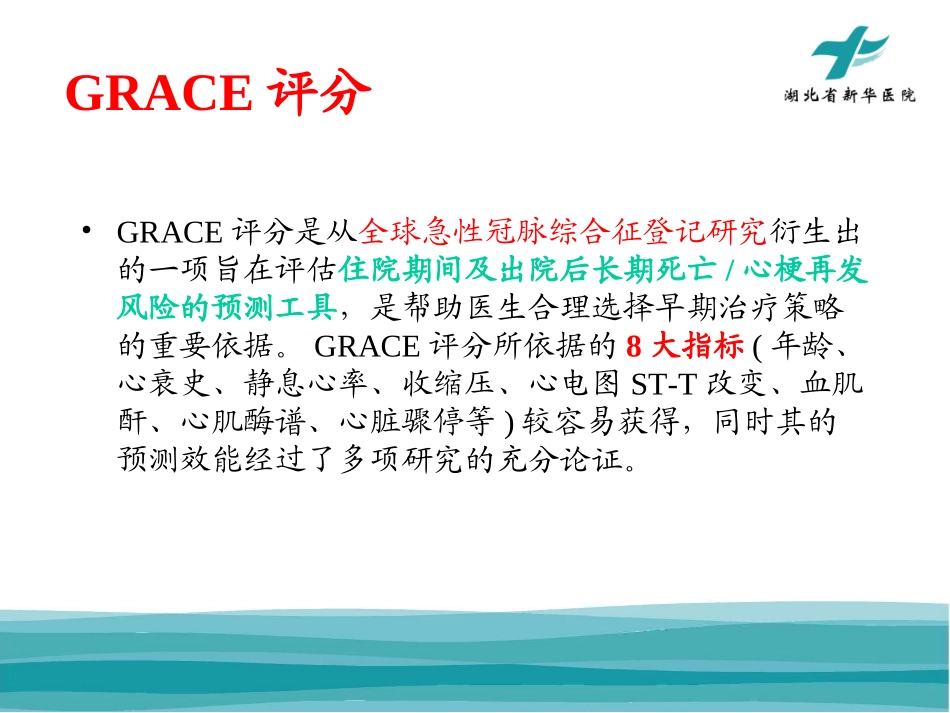 GRACE 评分

湖北省新华医院

• GRACE 评分是从全球急性冠脉综合征登记研究衍生出的一项旨在评估住院期间及出院后长期死亡 / 心梗再发风险的预测工具，是帮助医生合理选择早期治疗策略的重要依据。 GRACE 评分所依据的 8 大指标 ( 年龄、心衰史、静息心率、收缩压、心电图 ST-T 改变、血肌酐、心肌酶谱、心脏骤停等 ) 较容易获得，同时其的预测效能经过了多项研究的充分论证。